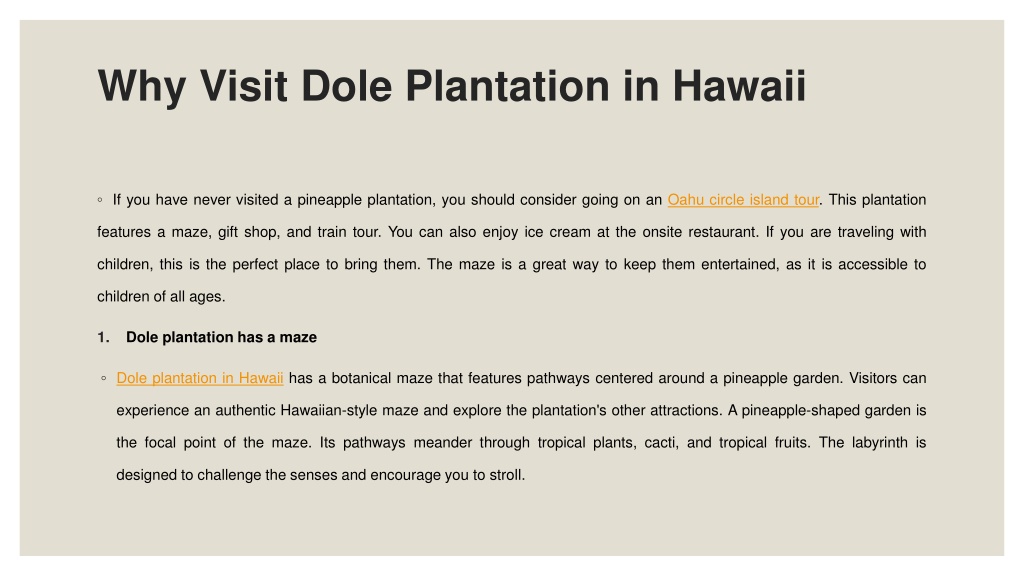 Why Visit Dole Plantation in Hawaii

◦ If you have never visited a pineapple plantation, you should consider going on an Oahu circle island tour. This plantation features a maze, gift shop, and train tour. You can also enjoy ice cream at the onsite restaurant. If you are traveling with children, this is the perfect place to bring them. The maze is a great way to keep them entertained, as it is accessible to children of all ages.

1. Dole plantation has a maze

◦ Dole plantation in Hawaii has a botanical maze that features pathways centered around a pineapple garden. Visitors can experience an authentic Hawaiian-style maze and explore the plantation's other attractions. A pineapple-shaped garden is the focal point of the maze. Its pathways meander through tropical plants, cacti, and tropical fruits. The labyrinth is designed to challenge the senses and encourage you to stroll.